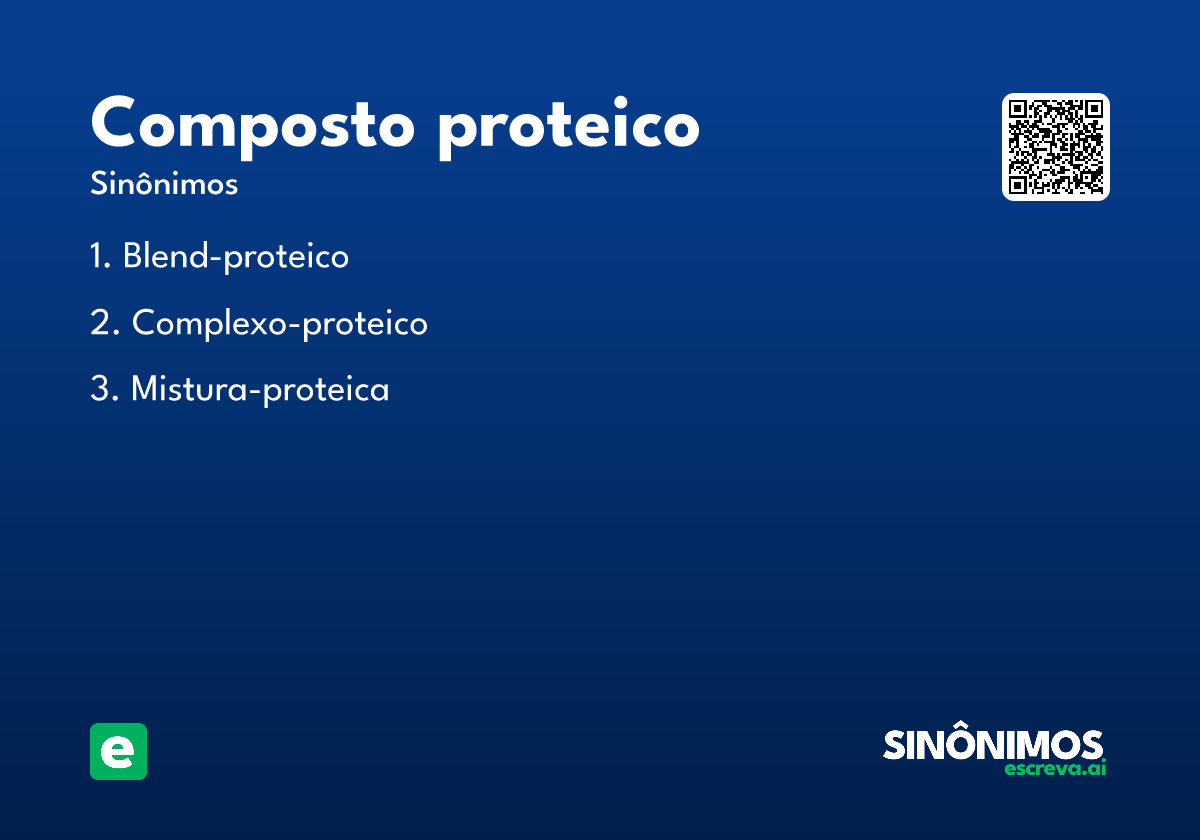 Composto proteico

Sinônimos

1. Blend-proteico

2. Complexo-proteico

3. Mistura-proteica

e

SINÔNIMOS
escreva.ai